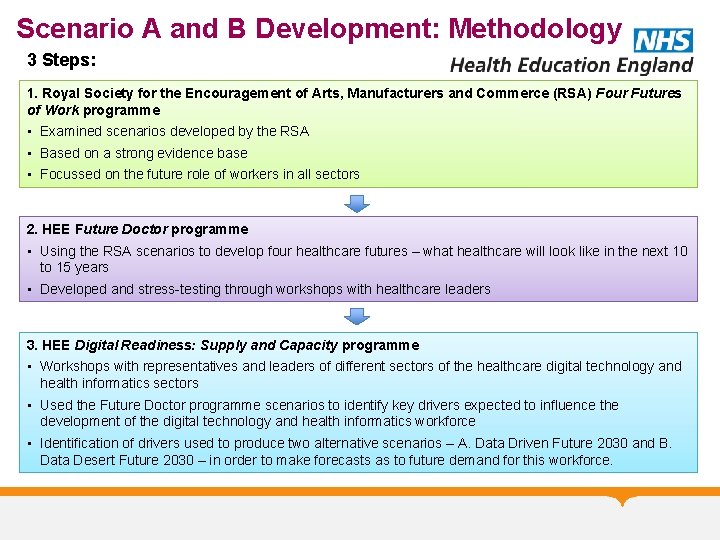 Scenario A and B Development: Methodology

NHS
Health Education England

3 Steps:

1. Royal Society for the Encouragement of Arts, Manufacturers and Commerce (RSA) Four Futures of Work programme

▪ Examined scenarios developed by the RSA
▪ Based on a strong evidence base
▪ Focussed on the future role of workers in all sectors

2. HEE Future Doctor programme

▪ Using the RSA scenarios to develop four healthcare futures – what healthcare will look like in the next 10 to 15 years
▪ Developed and stress-testing through workshops with healthcare leaders

3. HEE Digital Readiness: Supply and Capacity programme

▪ Workshops with representatives and leaders of different sectors of the healthcare digital technology and health informatics sectors
▪ Used the Future Doctor programme scenarios to identify key drivers expected to influence the development of the digital technology and health informatics workforce
▪ Identification of drivers used to produce two alternative scenarios – A. Data Driven Future 2030 and B. Data Desert Future 2030 – in order to make forecasts as to future demand for this workforce.